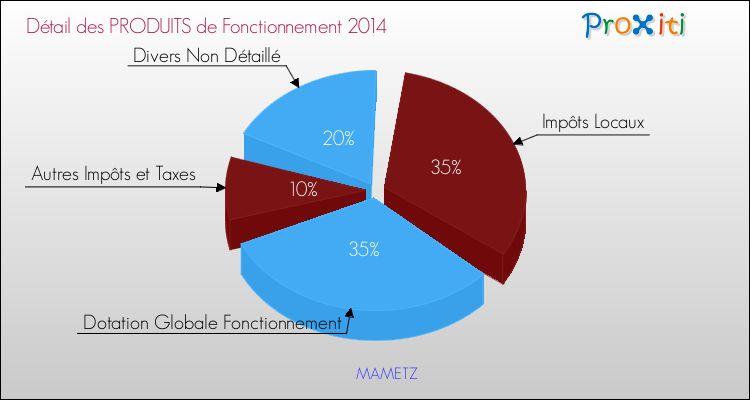 Détail des PRODUITS de Fonctionnement 2014

Proxiti

Divers Non Détaillé

20%

Impôts Locaux

35%

Autres Impôts et Taxes

10%

35%

Dotation Globale Fonctionnement

MAMETZ